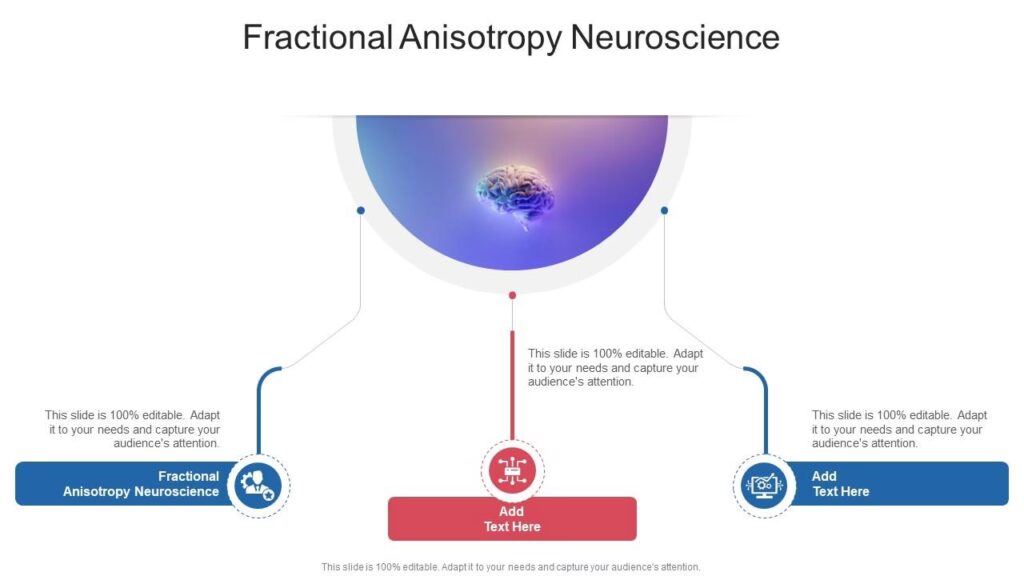 Fractional Anisotropy Neuroscience

This slide is 100% editable. Adapt it to your needs and capture your audience's attention.

Fractional Anisotropy Neuroscience

This slide is 100% editable. Adapt it to your needs and capture your audience's attention.

Add Text Here

This slide is 100% editable. Adapt it to your needs and capture your audience's attention.

Add Text Here

This slide is 100% editable. Adapt it to your needs and capture your audience's attention.